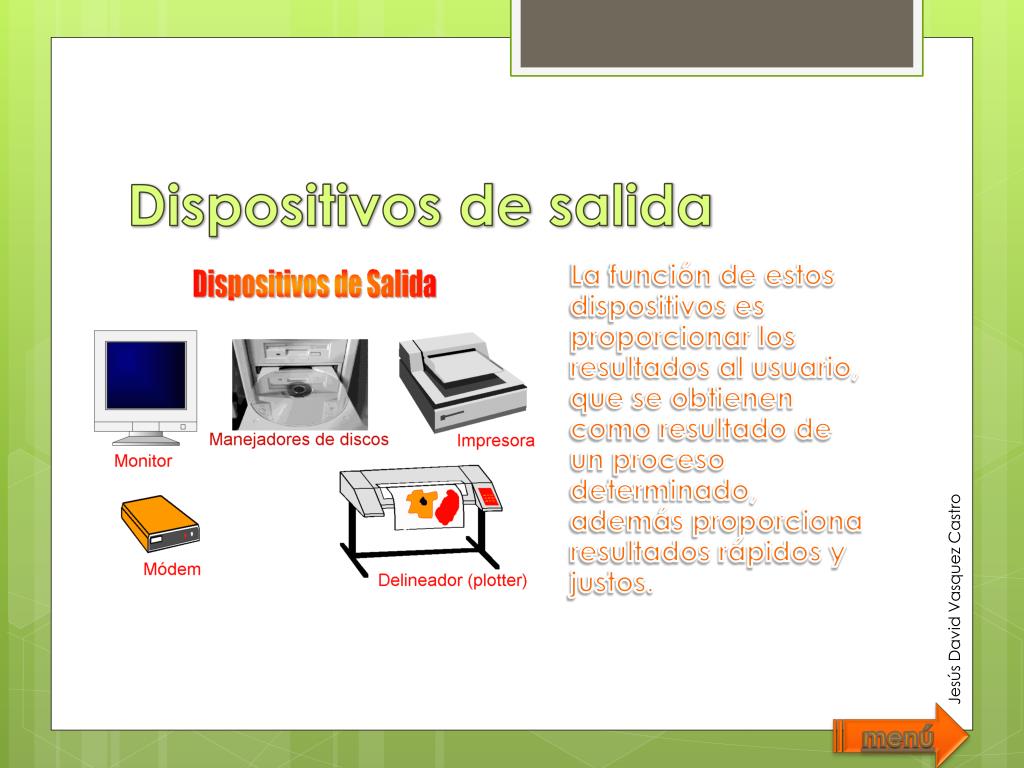 Dispositivos de salida

Dispositivos de Salida

Monitor

Manejadores de discos

Impresora

Módem

Delineador (plotter)

La función de estos dispositivos es proporcionar los resultados al usuario, que se obtienen como resultado de un proceso determinado, además proporciona resultados rápidos y justos.

Jesús David Vasquez Castro

menú